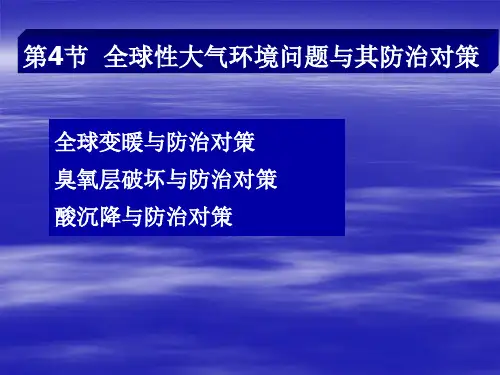 第4节 全球性大气环境问题与其防治对策

全球变暖与防治对策

臭氧层破坏与防治对策

酸沉降与防治对策